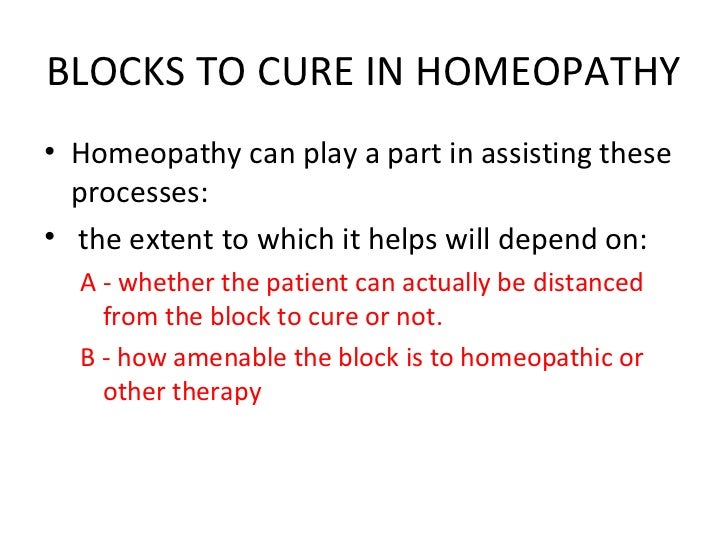 BLOCKS TO CURE IN HOMEOPATHY

• Homeopathy can play a part in assisting these processes:

• the extent to which it helps will depend on:

A - whether the patient can actually be distanced from the block to cure or not.

B - how amenable the block is to homeopathic or other therapy